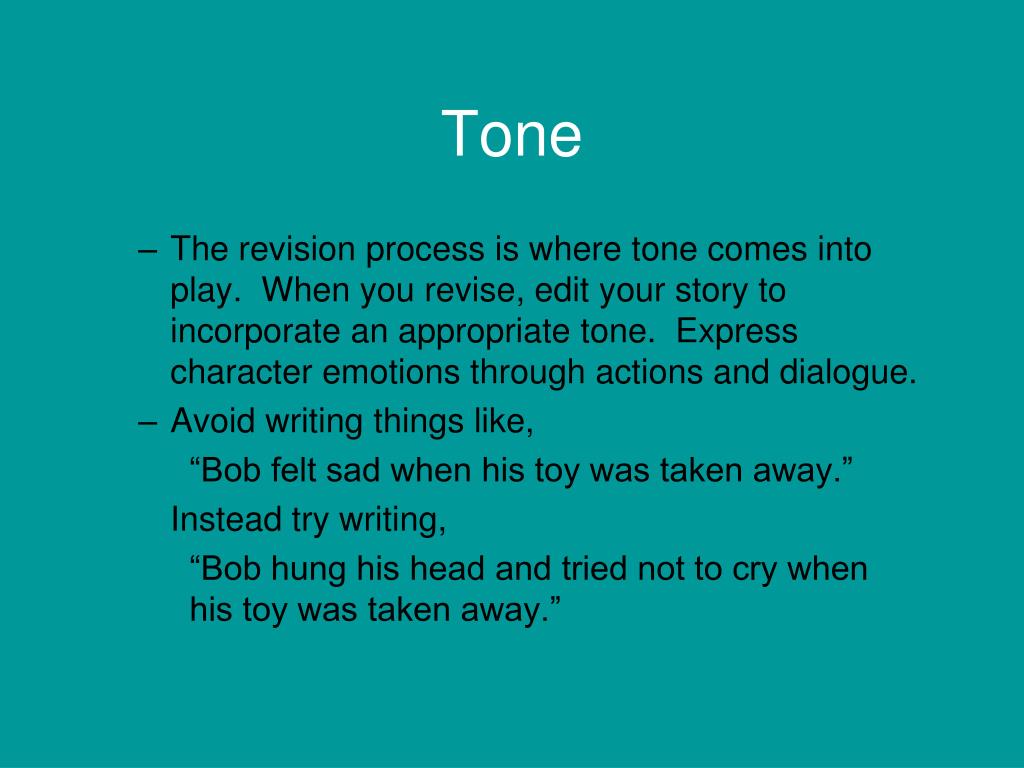 Tone

– The revision process is where tone comes into play.  When you revise, edit your story to incorporate an appropriate tone.  Express character emotions through actions and dialogue.

– Avoid writing things like,

“Bob felt sad when his toy was taken away.”

Instead try writing,

“Bob hung his head and tried not to cry when his toy was taken away.”